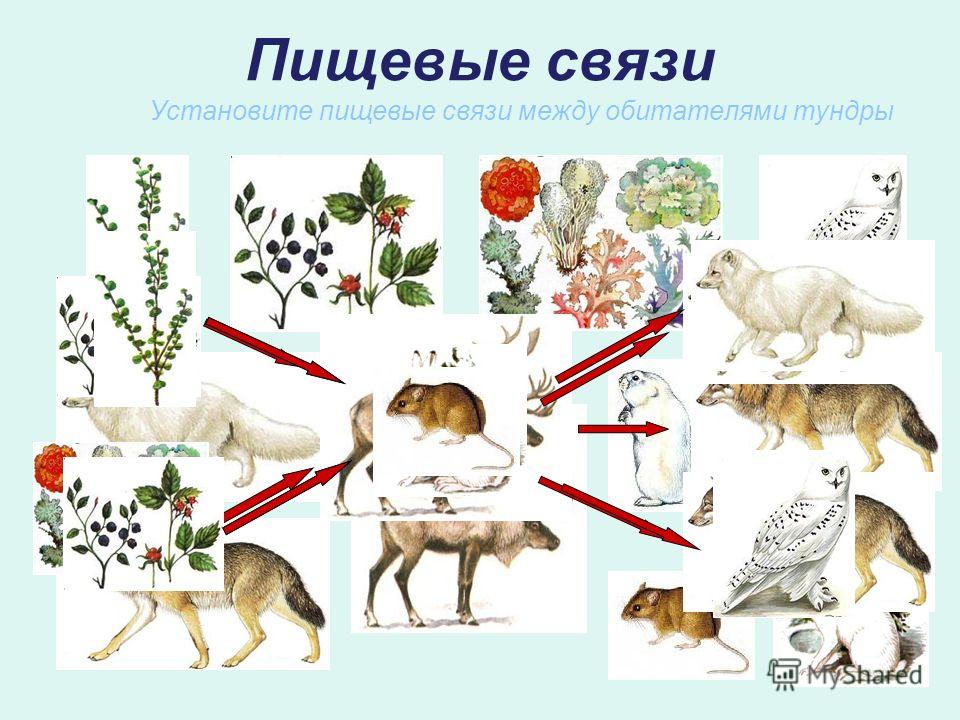 Пищевые связи

Установите пищевые связи между обитателями тундры

MyShared